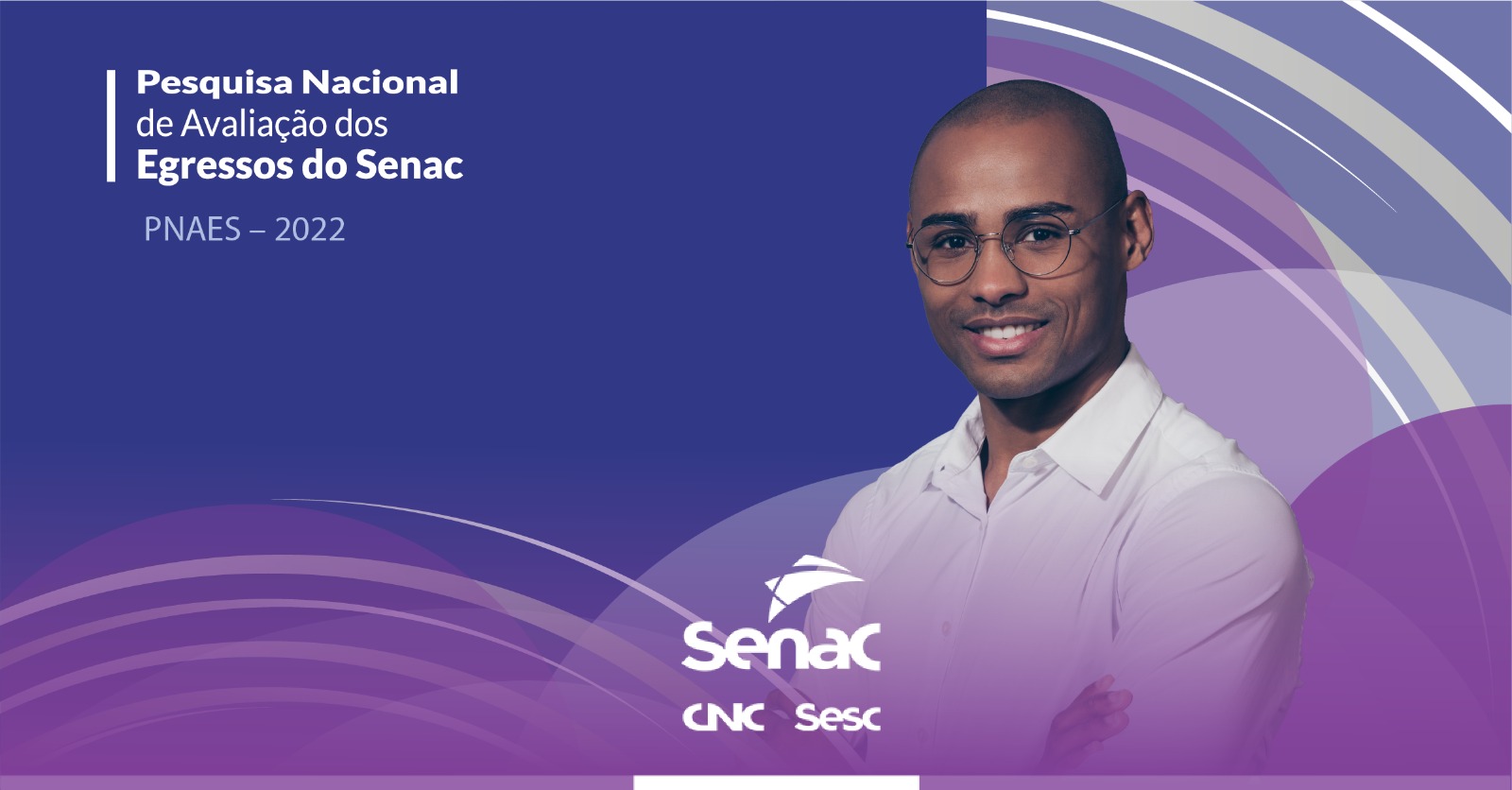 Pesquisa Nacional
de Avaliação dos
Egressos do Senac

PNAES – 2022

Senac

CNC Sesc